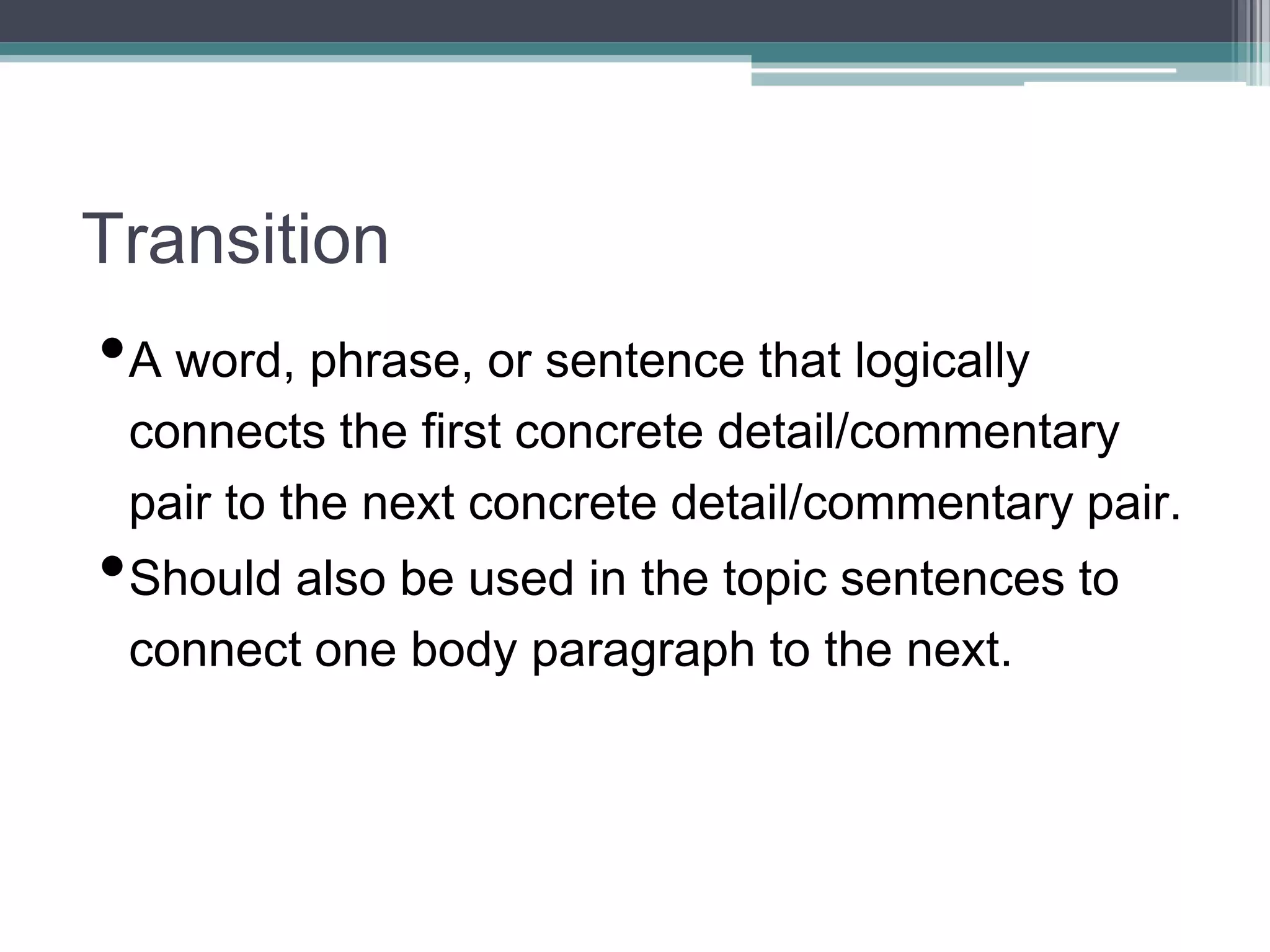 Transition

• A word, phrase, or sentence that logically connects the first concrete detail/commentary pair to the next concrete detail/commentary pair.
• Should also be used in the topic sentences to connect one body paragraph to the next.